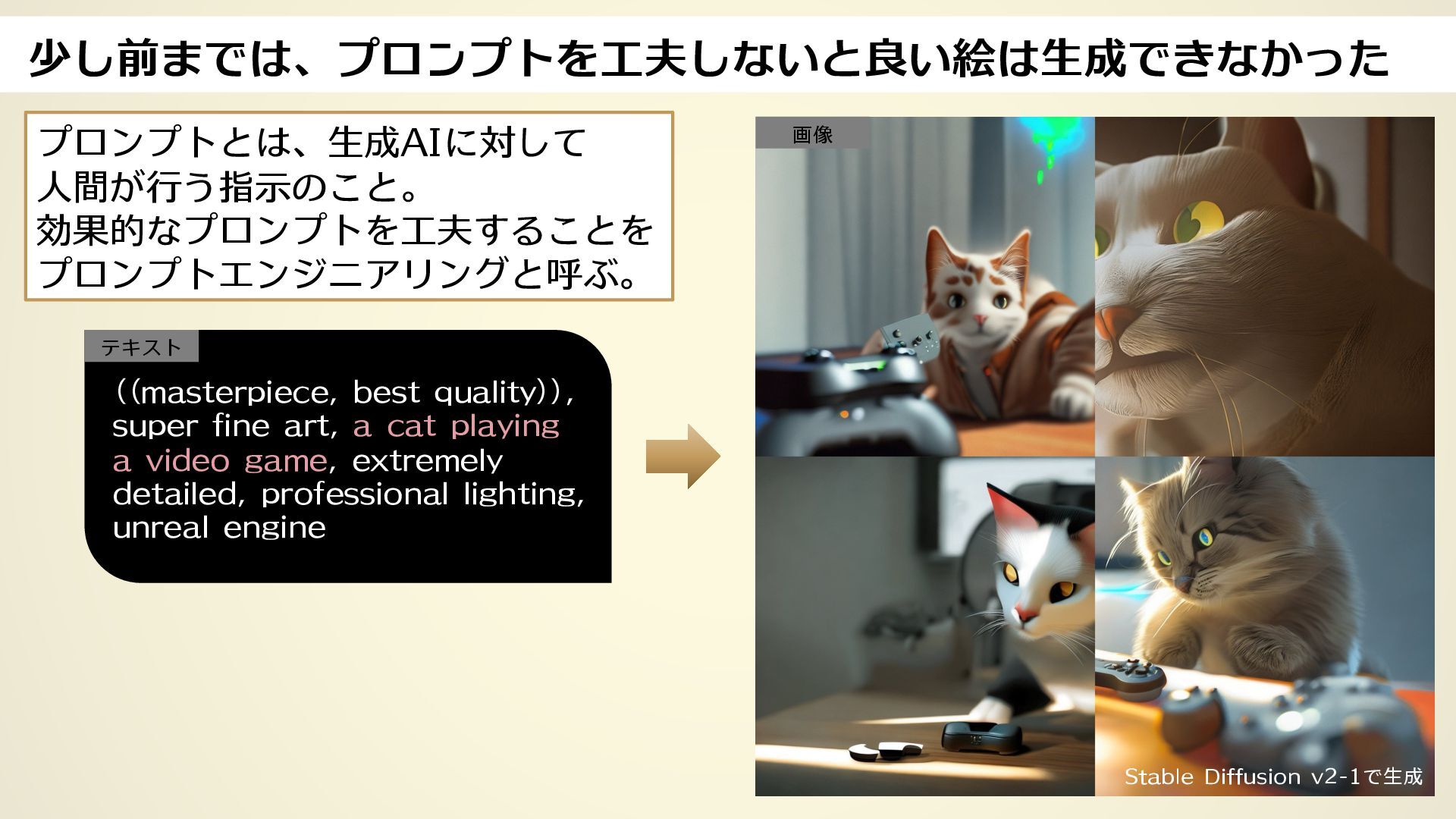 少し前までは、プロンプトを工夫しないと良い絵は生成できなかった

プロンプトとは、生成AIに対して人間が行う指示のこと。
効果的なプロンプトを工夫することをプロンプトエンジニアリングと呼ぶ。

テキスト

((masterpiece, best quality)), super fine art, a cat playing a video game, extremely detailed, professional lighting, unreal engine

画像

Stable Diffusion v2-1で生成